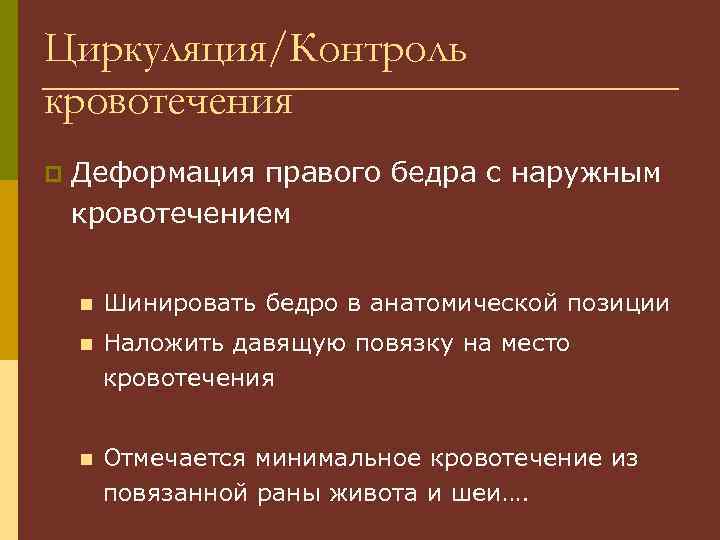 Циркуляция/Контроль кровотечения

Деформация правого бедра с наружным кровотечением

Шинировать бедро в анатомической позиции

Наложить давящую повязку на место кровотечения

Отмечается минимальное кровотечение из повязанной раны живота и шеи….